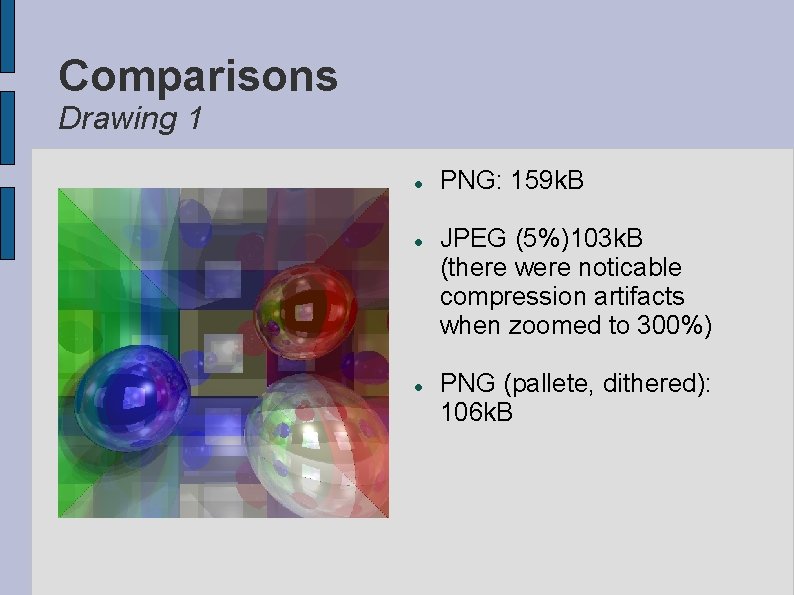 Comparisons
Drawing 1

- PNG: 159kB
- JPEG (5%)103kB (there were noticable compression artifacts when zoomed to 300%)
- PNG (pallete, dithered): 106kB